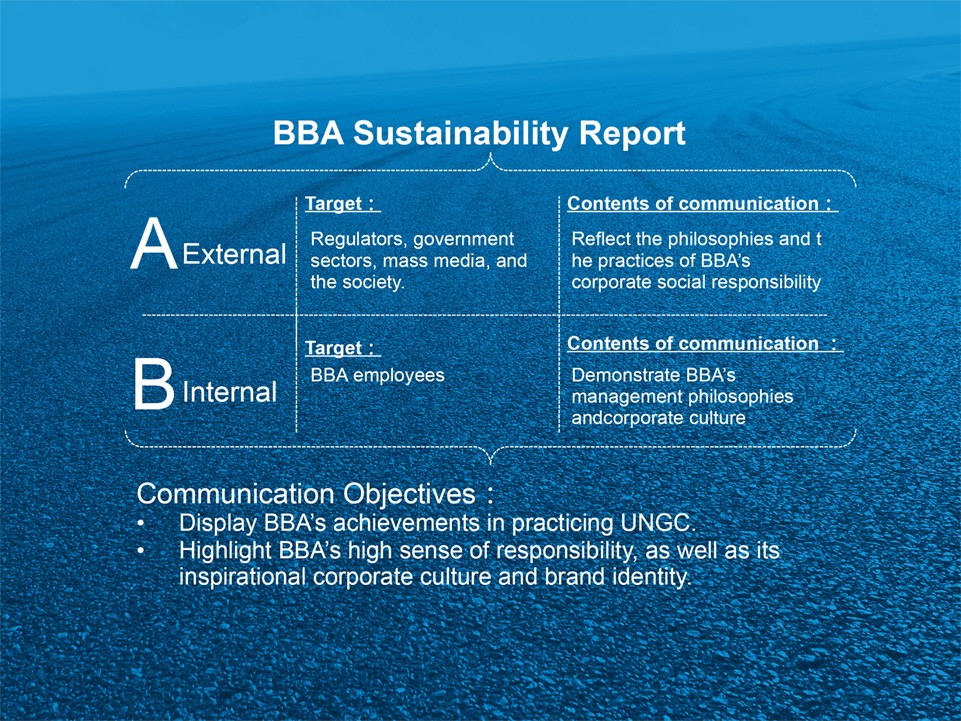 BBA Sustainability Report

A External

Target：

Regulators, government sectors, mass media, and the society.

Contents of communication：

Reflect the philosophies and t he practices of BBA's corporate social responsibility

B Internal

Target：

BBA employees

Contents of communication ：

Demonstrate BBA's management philosophies andcorporate culture

Communication Objectives：
• Display BBA's achievements in practicing UNGC.
• Highlight BBA's high sense of responsibility, as well as its inspirational corporate culture and brand identity.